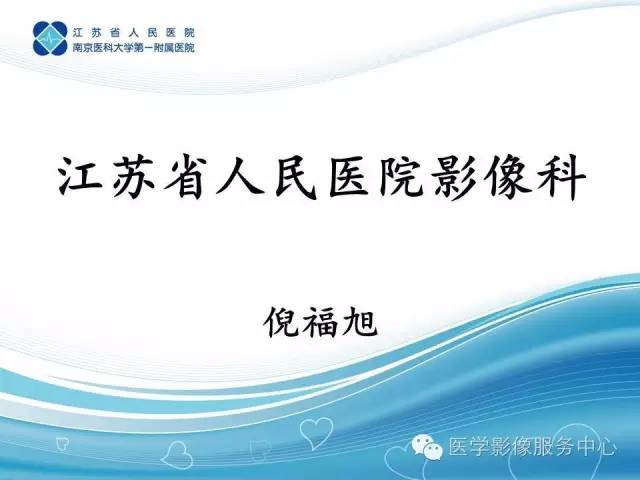 江苏省人民医院
南京医科大学第一附属医院

江苏省人民医院影像科

倪福旭

医学影像服务中心